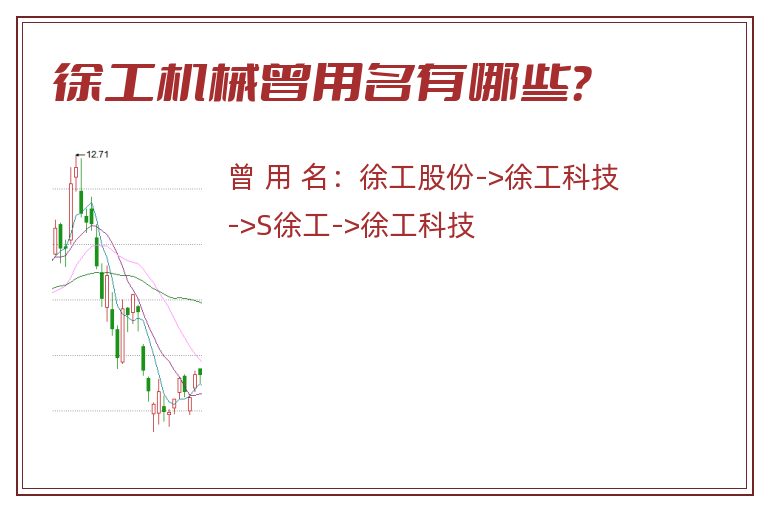 徐工机械曾用名有哪些?

12.71

曾 用 名：徐工股份->徐工科技->S徐工->徐工科技